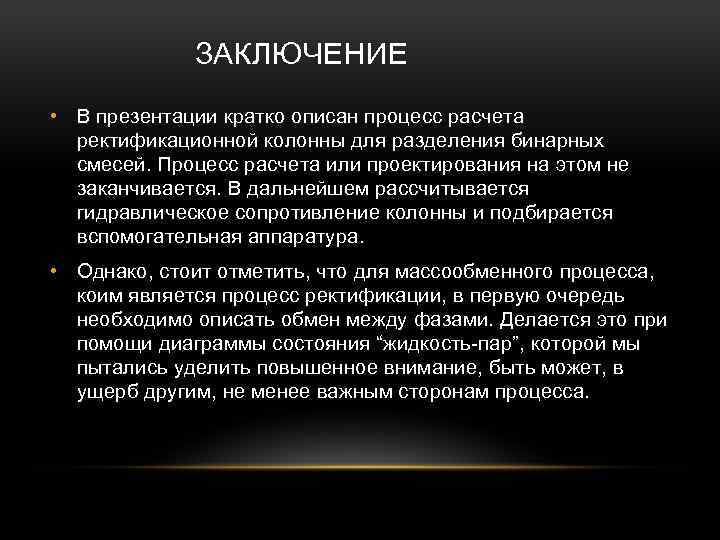 ЗАКЛЮЧЕНИЕ

• В презентации кратко описан процесс расчета ректификационной колонны для разделения бинарных смесей. Процесс расчета или проектирования на этом не заканчивается. В дальнейшем рассчитывается гидравлическое сопротивление колонны и подбирается вспомогательная аппаратура.

• Однако, стоит отметить, что для массообменного процесса, коим является процесс ректификации, в первую очередь необходимо описать обмен между фазами. Делается это при помощи диаграммы состояния “жидкость-пар”, которой мы пытались уделить повышенное внимание, быть может, в ущерб другим, не менее важным сторонам процесса.